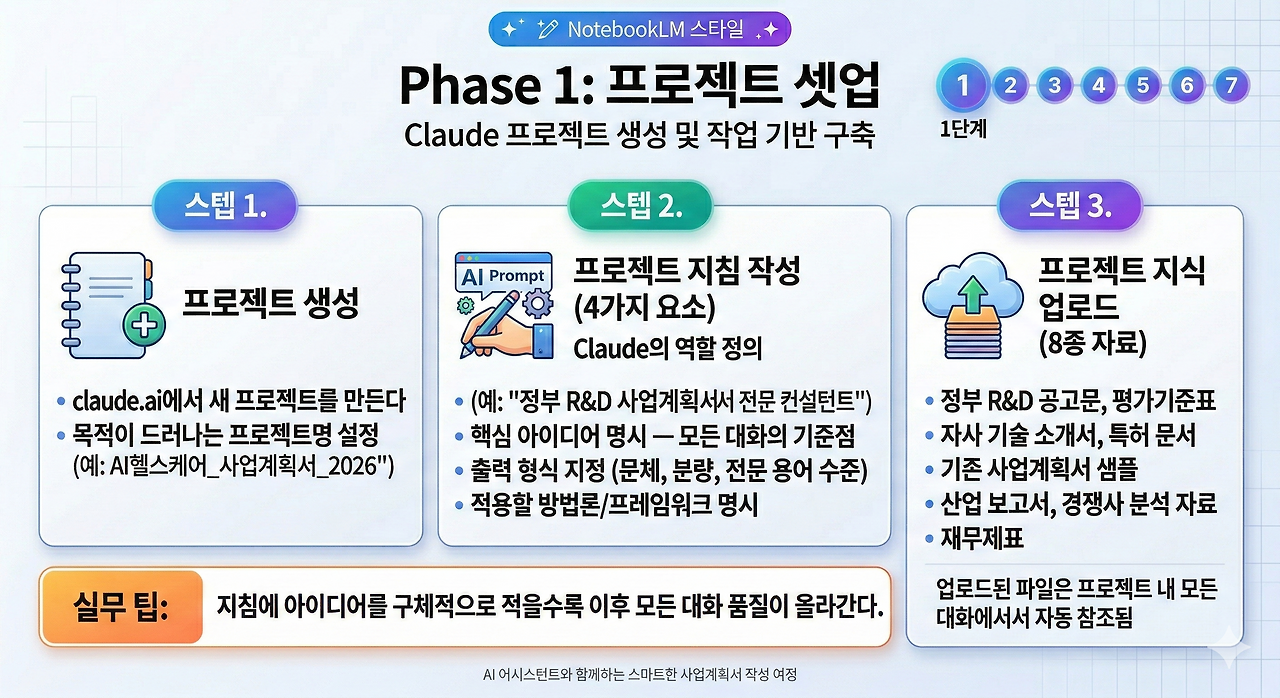 NotebookLM 스타일

Phase 1: 프로젝트 셋업

Claude 프로젝트 생성 및 작업 기반 구축

1 2 3 4 5 6 7

1단계

스텝 1.

프로젝트 생성

• claude.ai에서 새 프로젝트를 만든다
• 목적이 드러나는 프로젝트명 설정 (예: AI헬스케어_사업계획서_2026")

스텝 2.

AI Prompt

프로젝트 지침 작성 (4가지 요소)

Claude의 역할 정의

• (예: "정부 R&D 사업계획서서 전문 컨설턴트")
• 핵심 아이디어 명시 — 모든 대화의 기준점
• 출력 형식 지정 (문체, 분량, 전문 용어 수준)
• 적용할 방법론/프레임워크 명시

스텝 3.

프로젝트 지식 업로드 (8종 자료)

• 정부 R&D 공고문, 평가기준표
• 자사 기술 소개서, 특허 문서
• 기존 사업계획서 샘플
• 산업 보고서, 경쟁사 분석 자료
• 재무제표

업로드된 파일은 프로젝트 내 모든 대화에서서 자동 참조됨

실무 팁:

지침에 아이디어를 구체적으로 적을수록 이후 모든 대화 품질이 올라간다.

AI 어시스턴트와 함께하는 스마트한 사업계획서 작성 여정